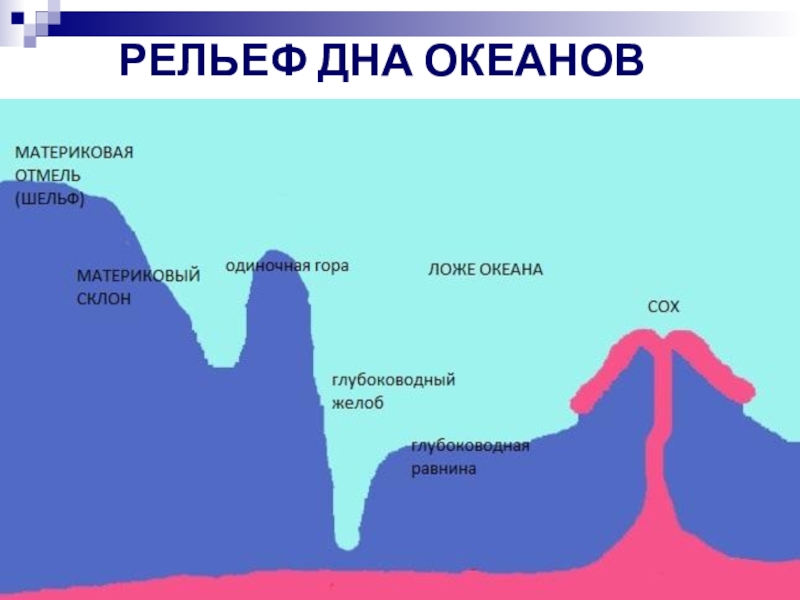 РЕЛЬЕФ ДНА ОКЕАНОВ

МАТЕРИКОВАЯ ОТМЕЛЬ (ШЕЛЬФ)

МАТЕРИКОВЫЙ СКЛОН

одиночная гора

ЛОЖЕ ОКЕАНА

СОХ

глубоководный желоб

глубоководная равнина